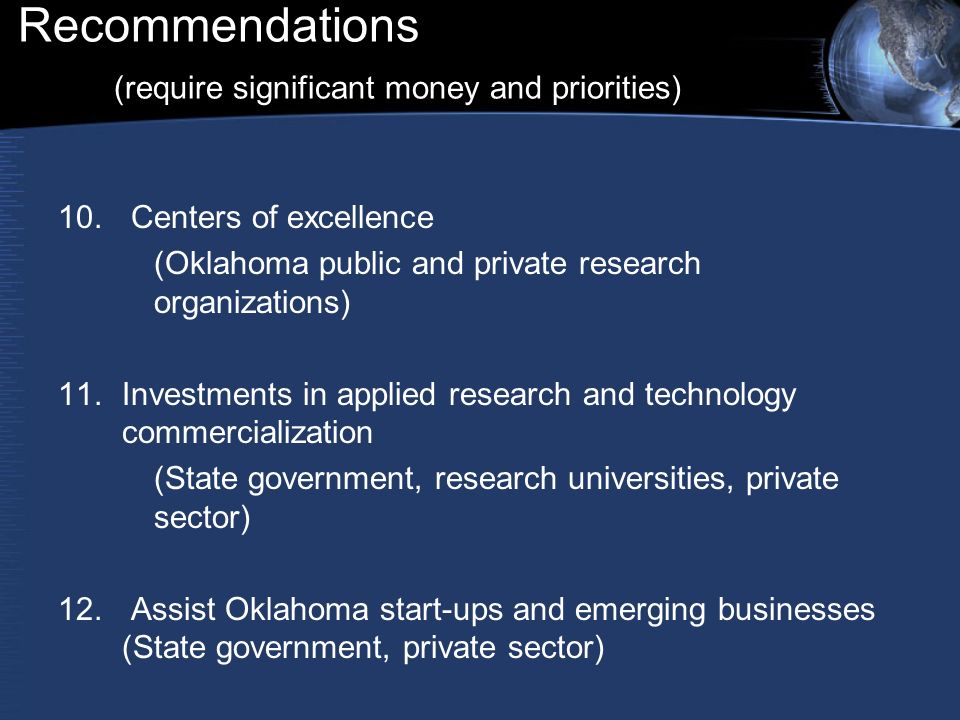 Recommendations

(require significant money and priorities)

10. Centers of excellence

(Oklahoma public and private research organizations)

11. Investments in applied research and technology commercialization

(State government, research universities, private sector)

12. Assist Oklahoma start-ups and emerging businesses (State government, private sector)